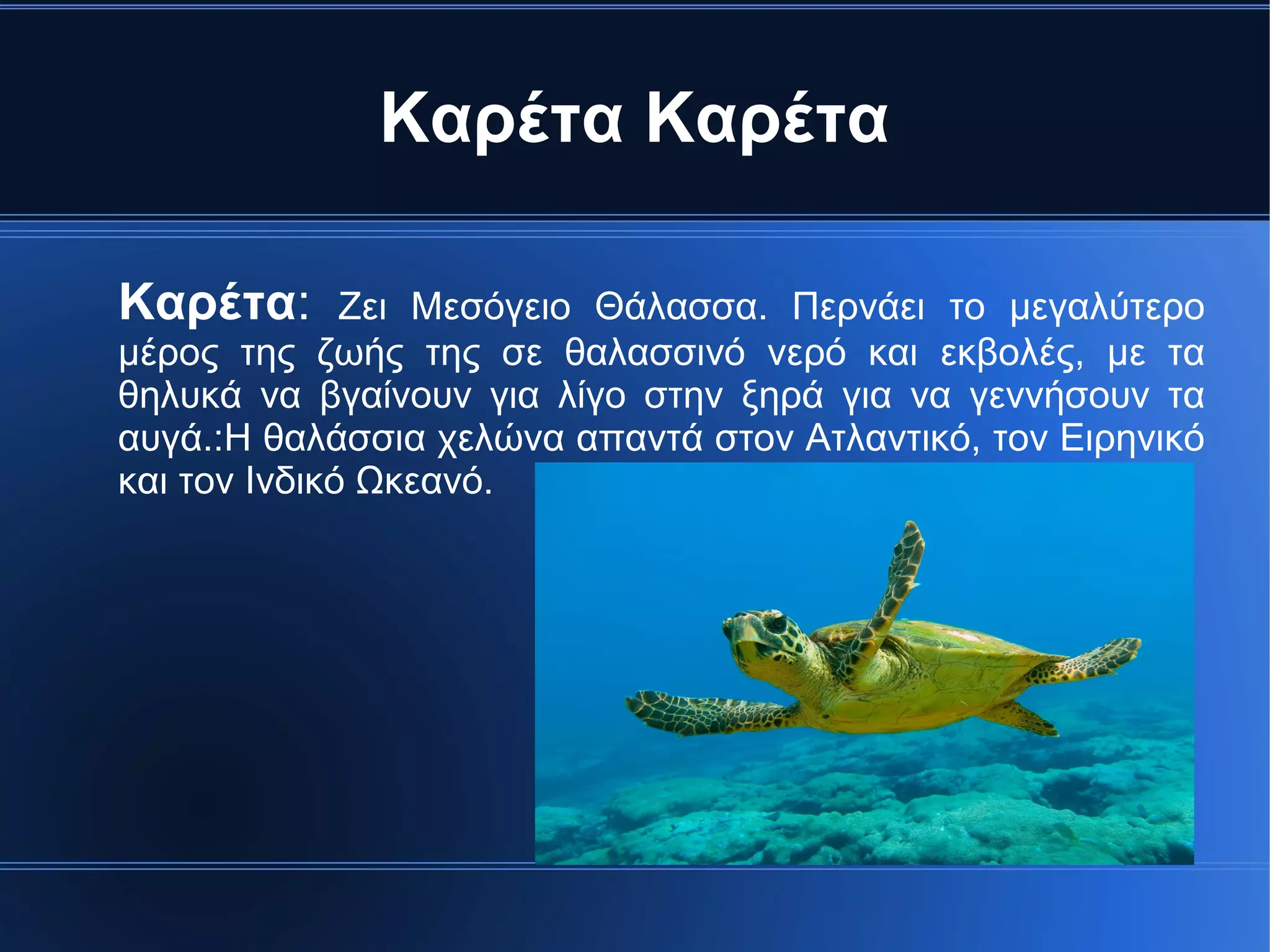 Καρέτα Καρέτα

Καρέτα: Ζει Μεσόγειο Θάλασσα. Περνάει το μεγαλύτερο μέρος της ζωής της σε θαλασσινό νερό και εκβολές, με τα θηλυκά να βγαίνουν για λίγο στην ξηρά για να γεννήσουν τα αυγά.:Η θαλάσσια χελώνα απαντά στον Ατλαντικό, τον Ειρηνικό και τον Ινδικό Ωκεανό.